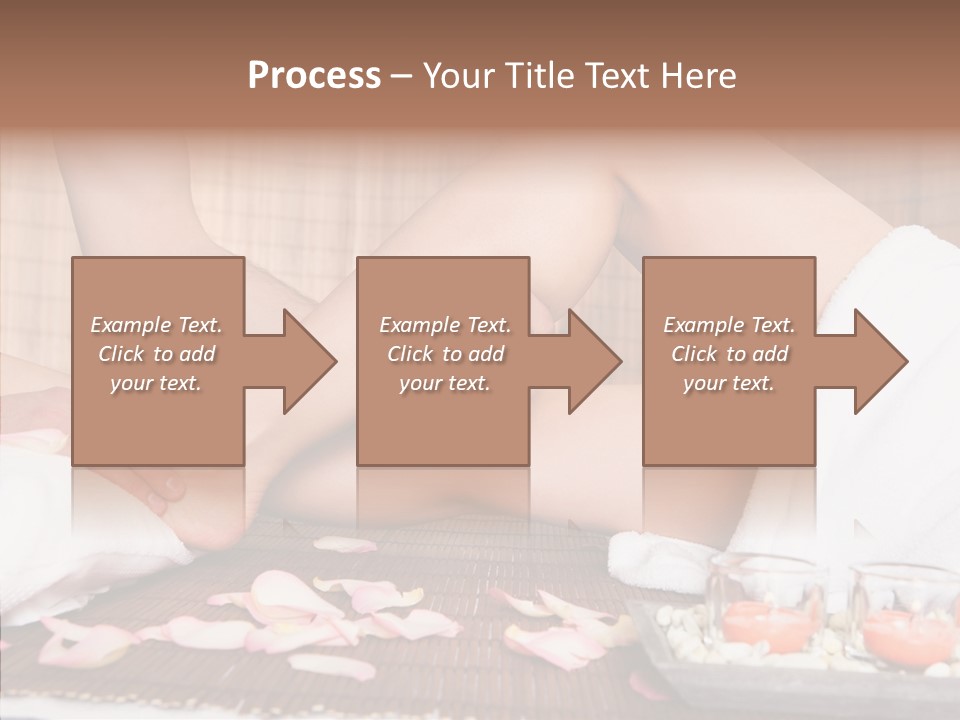 Process – Your Title Text Here

Example Text. Click to add your text.

Example Text. Click to add your text.

Example Text. Click to add your text.